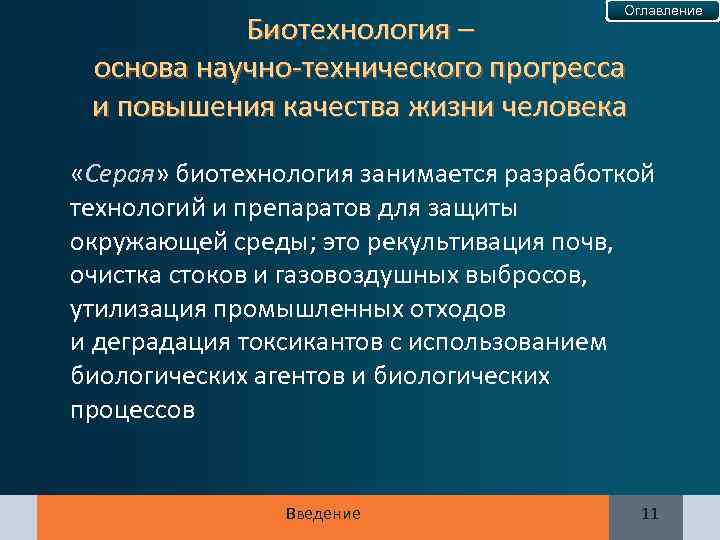 Оглавление

Биотехнология –
основа научно-технического прогресса
и повышения качества жизни человека

«Серая» биотехнология занимается разработкой технологий и препаратов для защиты окружающей среды; это рекультивация почв, очистка стоков и газовоздушных выбросов, утилизация промышленных отходов и деградация токсикантов с использованием биологических агентов и биологических процессов

Введение

11